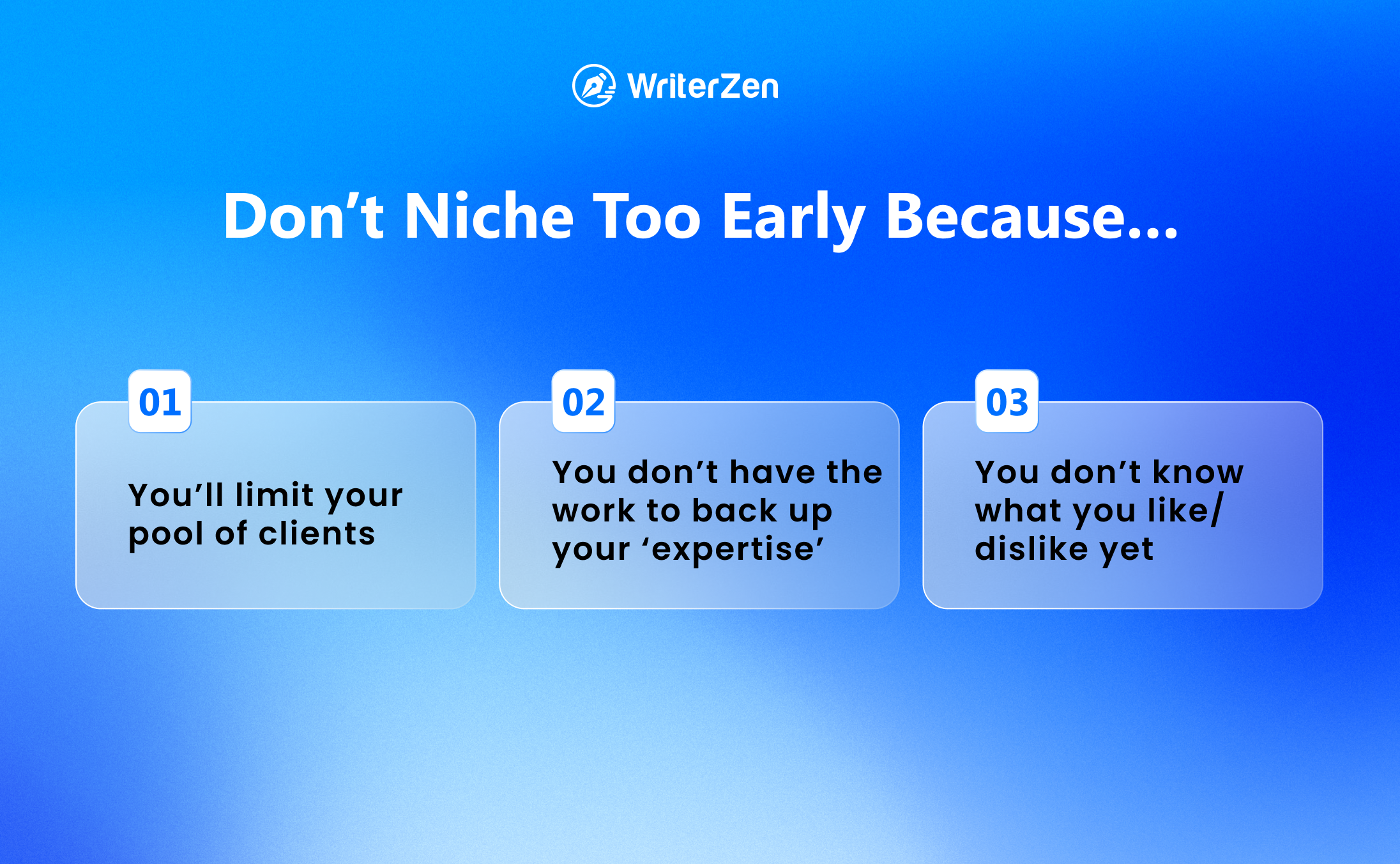 WriterZen

Don’t Niche Too Early Because...

01

You’ll limit your pool of clients

02

You don’t have the work to back up your ‘expertise’

03

You don’t know what you like/ dislike yet